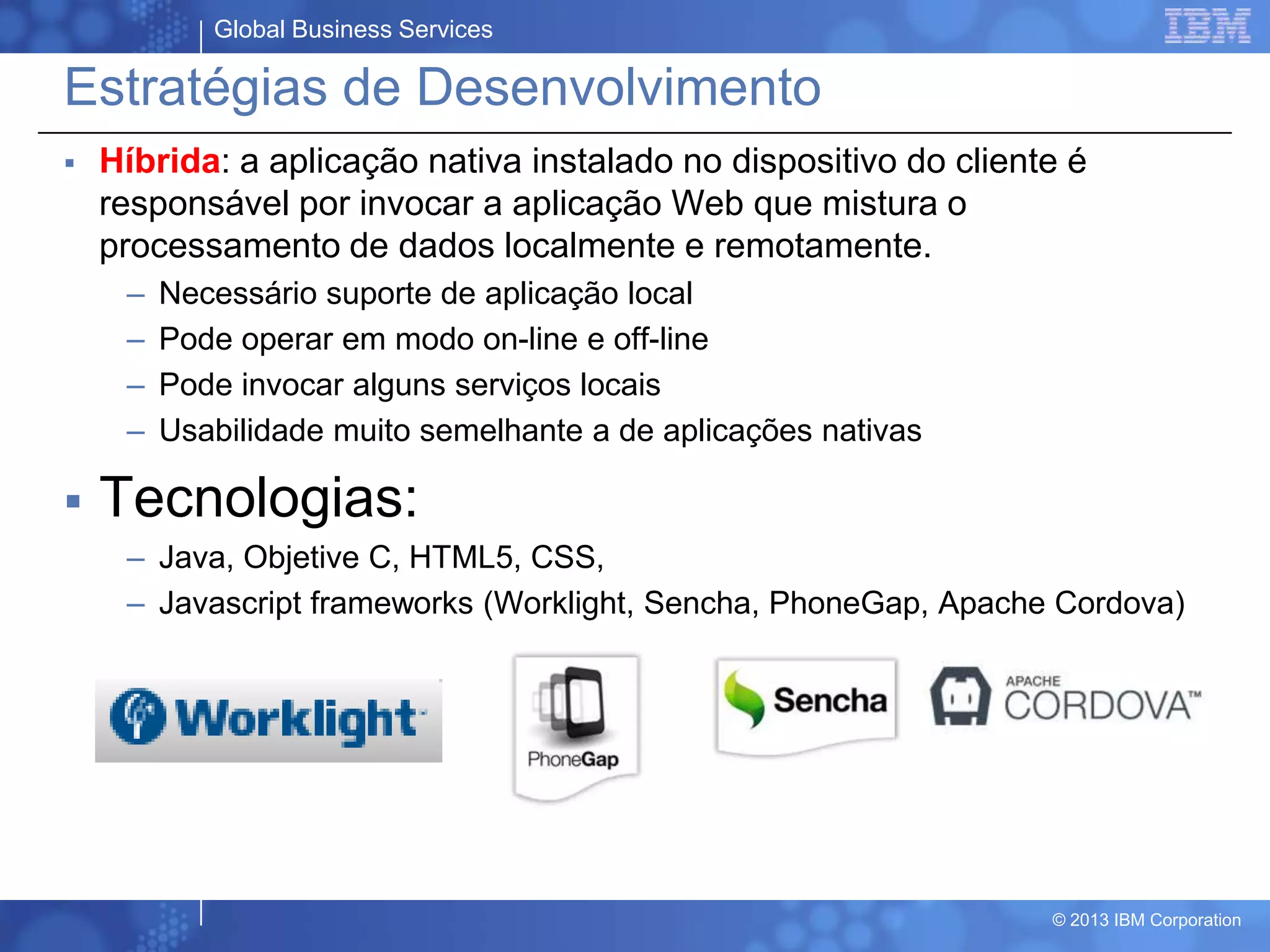 Global Business Services

IBM

Estratégias de Desenvolvimento

▪ Híbrida: a aplicação nativa instalado no dispositivo do cliente é responsável por invocar a aplicação Web que mistura o processamento de dados localmente e remotamente.

– Necessário suporte de aplicação local
– Pode operar em modo on-line e off-line
– Pode invocar alguns serviços locais
– Usabilidade muito semelhante a de aplicações nativas

▪ Tecnologias:

– Java, Objetive C, HTML5, CSS,
– Javascript frameworks (Worklight, Sencha, PhoneGap, Apache Cordova)

Worklight

PhoneGap

Sencha

APACHE CORDOVA™

© 2013 IBM Corporation